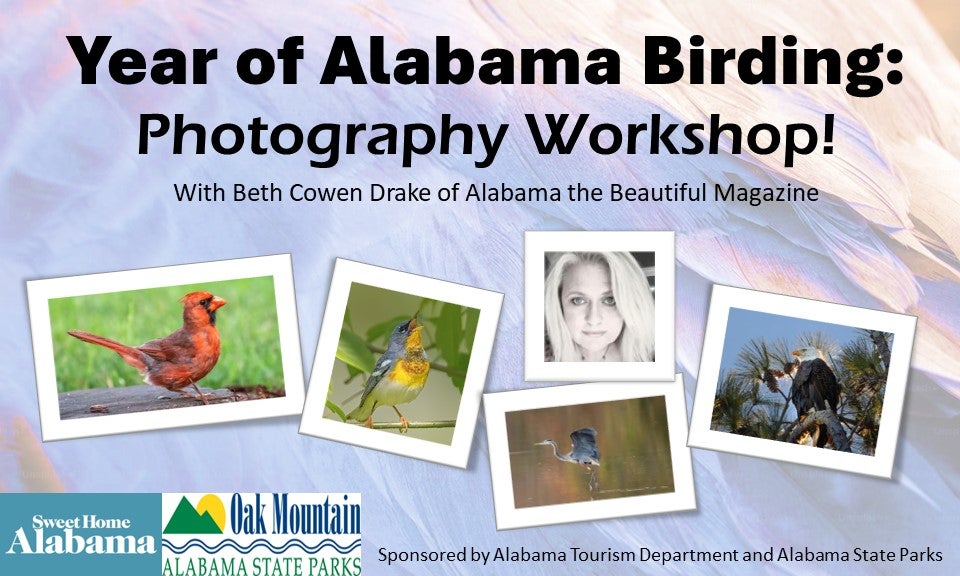 Year of Alabama Birding:
Photography Workshop!

With Beth Cowen Drake of Alabama the Beautiful Magazine

Sweet Home Alabama

Oak Mountain
ALABAMA STATE PARKS

Sponsored by Alabama Tourism Department and Alabama State Parks